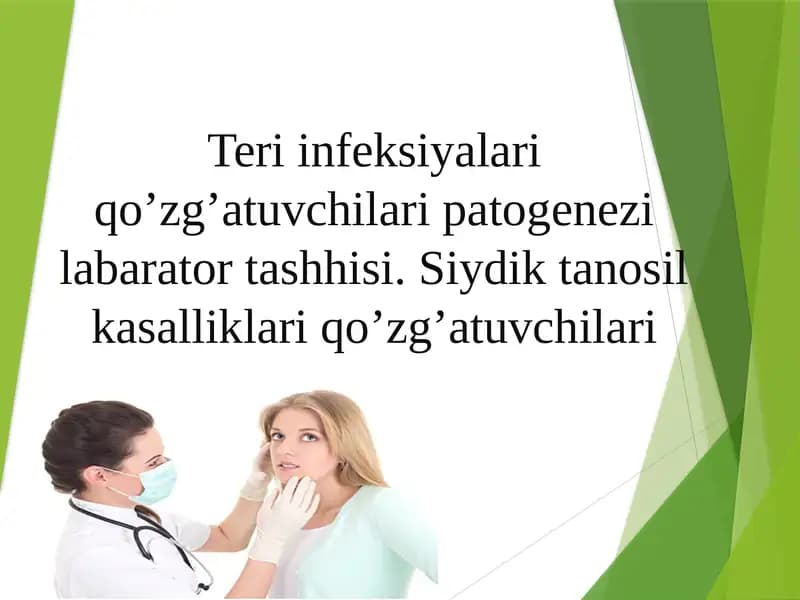 Teri infeksiyalari qo’zg’atuvchilari patogenezi labarator tashhisi. Siydik tanosil kasalliklari qo’zg’atuvchilari